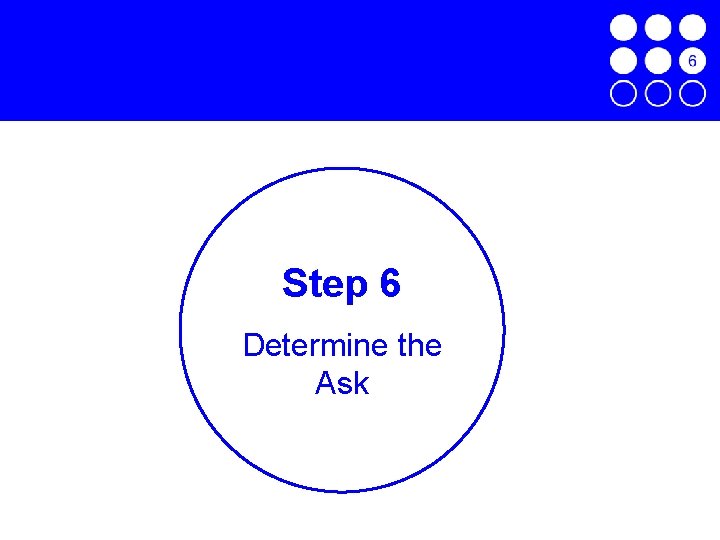 6

Step 6

Determine the Ask